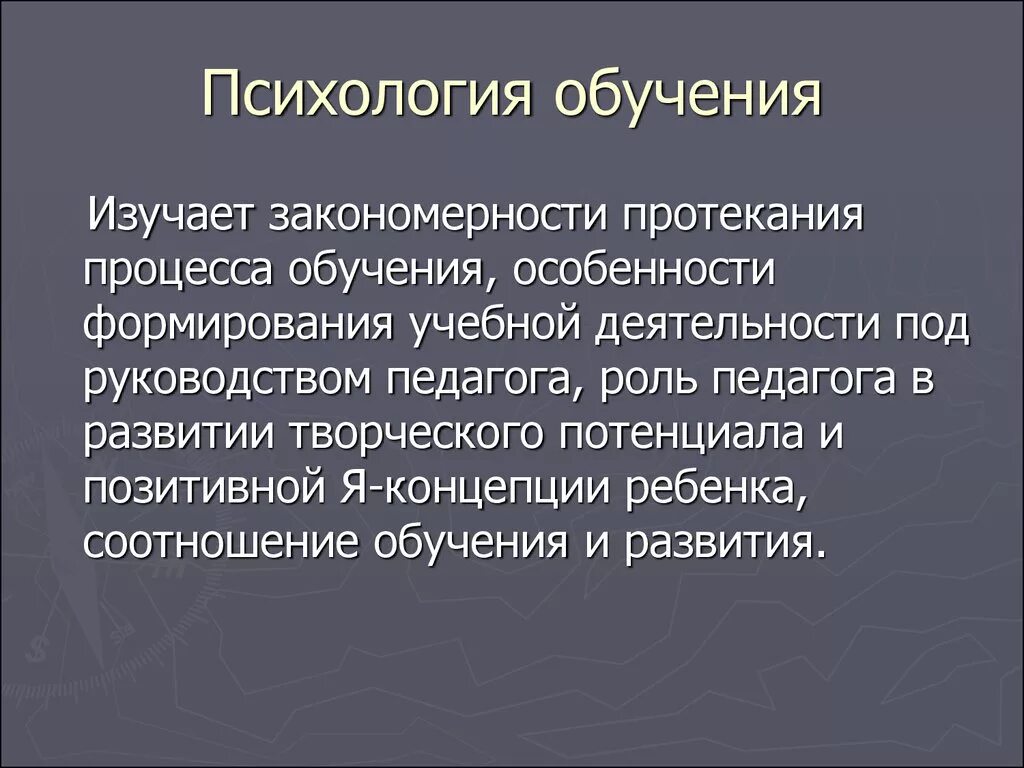 Психология обучения

Изучает закономерности протекания процесса обучения, особенности формирования учебной деятельности под руководством педагога, роль педагога в развитии творческого потенциала и позитивной Я-концепции ребенка, соотношение обучения и развития.